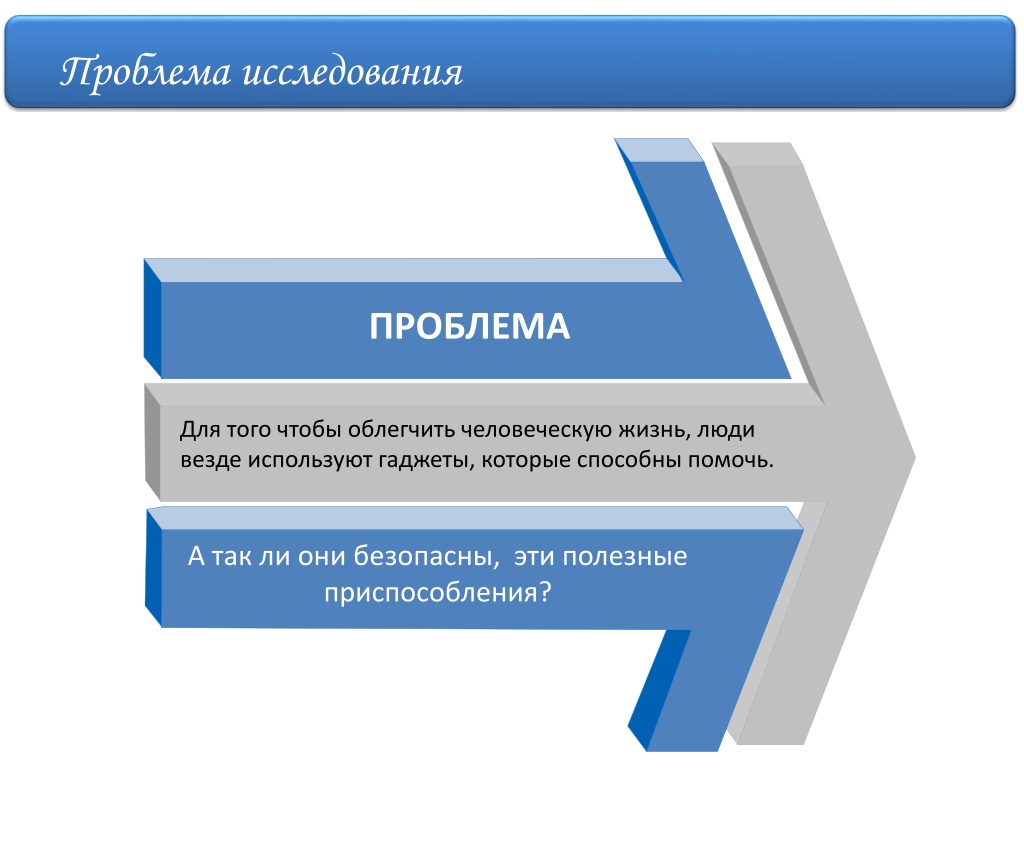 Проблема исследования

ПРОБЛЕМА

Для того чтобы облегчить человеческую жизнь, люди везде используют гаджеты, которые способны помочь.

А так ли они безопасны, эти полезные приспособления?